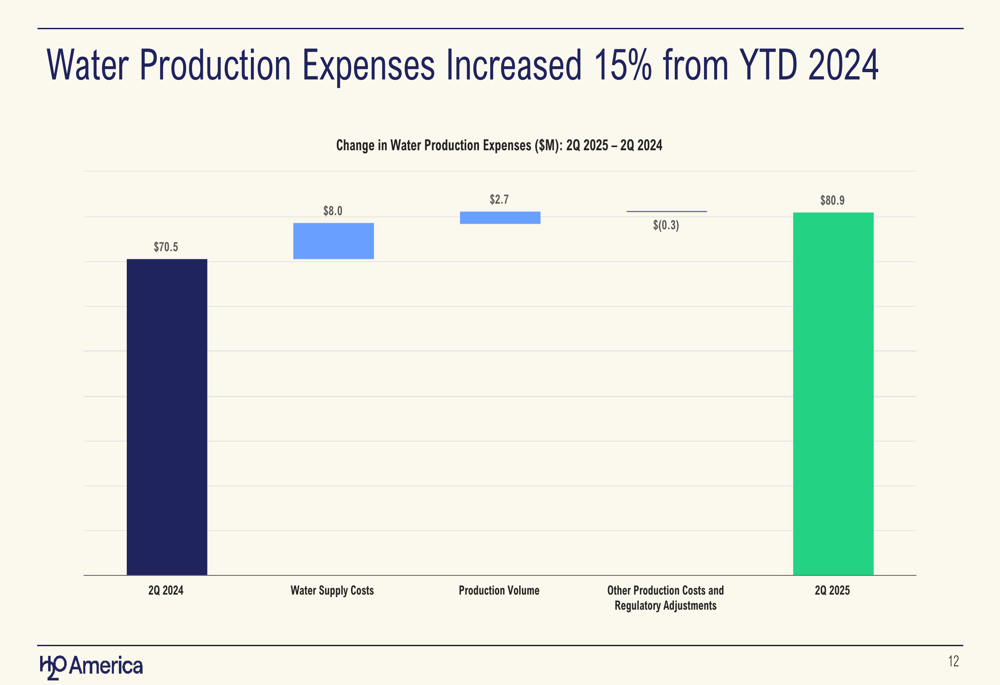 Water Production Expenses Increased 15% from YTD 2024

Change in Water Production Expenses ($M): 2Q 2025 – 2Q 2024

$70.5

$8.0

$2.7

$(0.3)

$80.9

2Q 2024

Water Supply Costs

Production Volume

Other Production Costs and Regulatory Adjustments

2Q 2025

H2O America

12